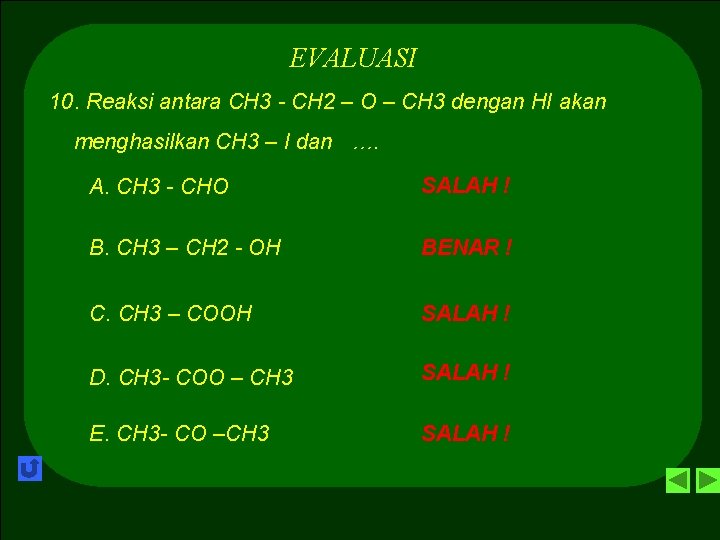 EVALUASI

10. Reaksi antara CH3 - CH2 – O – CH3 dengan HI akan menghasilkan CH3 – I dan ….

A. CH3 - CHO

SALAH !

B. CH3 – CH2 - OH

BENAR !

C. CH3 – COOH

SALAH !

D. CH3- COO – CH3

SALAH !

E. CH3- CO –CH3

SALAH !